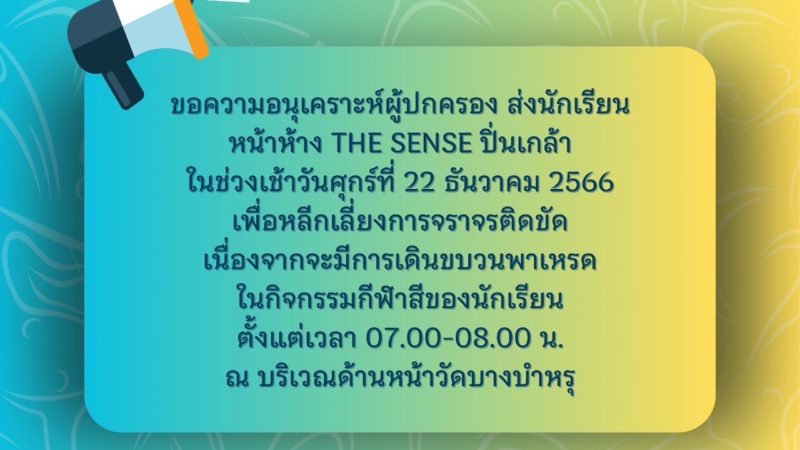 ขอความอนุเคราะห์ผู้ปกครอง ส่งนักเรียน
หน้าห้าง THE SENSE ปิ่นเกล้า
ในช่วงเช้าวันศุกร์ที่ 22 ธันวาคม 2566
เพื่อหลีกเลี่ยงการจราจรติดขัด
เนื่องจากจะมีการเดินขบวนพาเหรด
ในกิจกรรมกีฬาสีของนักเรียน
ตั้งแต่เวลา 07.00-08.00 น.
ณ บริเวณด้านหน้าวัดบางบำหรุ